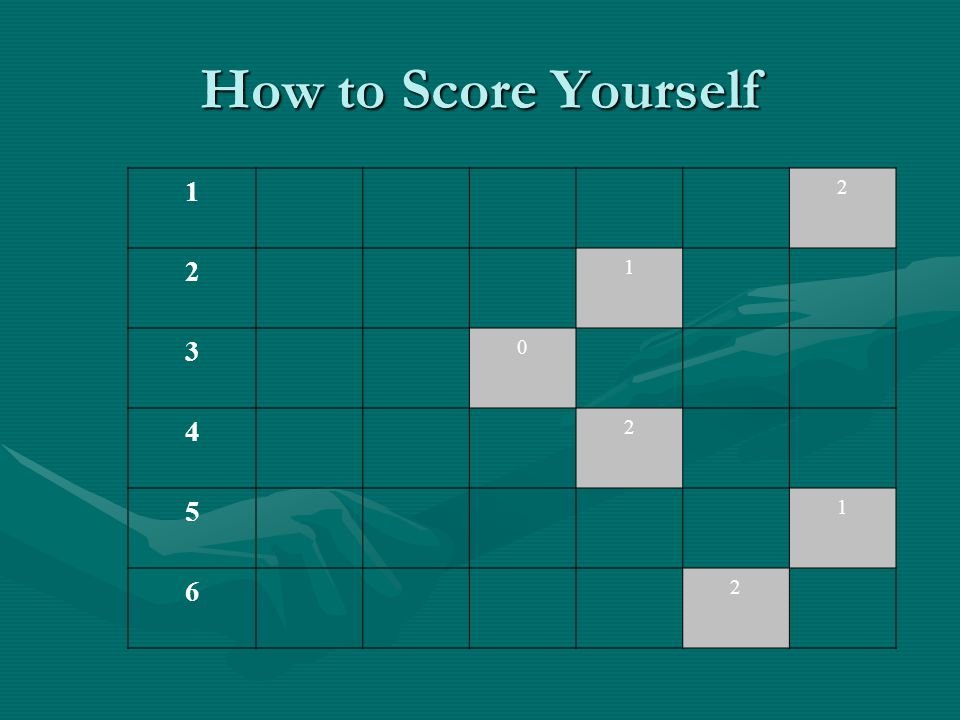 How to Score Yourself

| 1 | | | | | | 2 |
|---|---|---|---|---|---|---|
| 2 | | | | 1 | | |
| 3 | | | 0 | | | |
| 4 | | | | 2 | | |
| 5 | | | | | | 1 |
| 6 | | | | | 2 | |